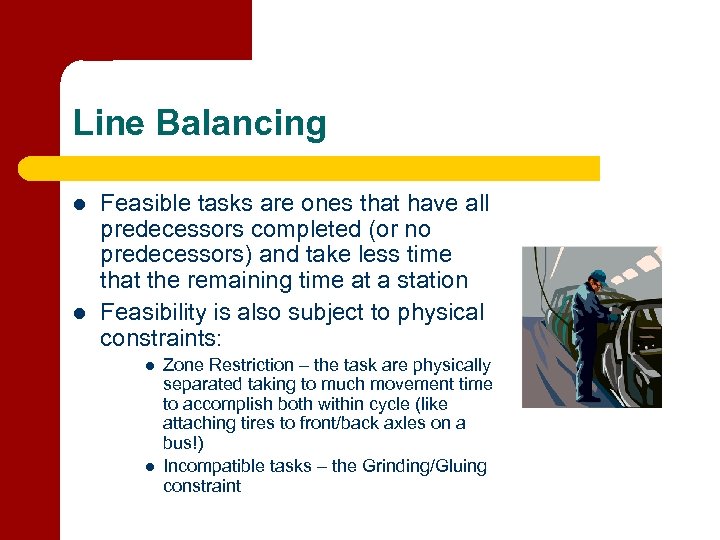 Line Balancing

- Feasible tasks are ones that have all predecessors completed (or no predecessors) and take less time that the remaining time at a station
- Feasibility is also subject to physical constraints:
  - Zone Restriction – the task are physically separated taking to much movement time to accomplish both within cycle (like attaching tires to front/back axles on a bus!)
  - Incompatible tasks – the Grinding/Gluing constraint